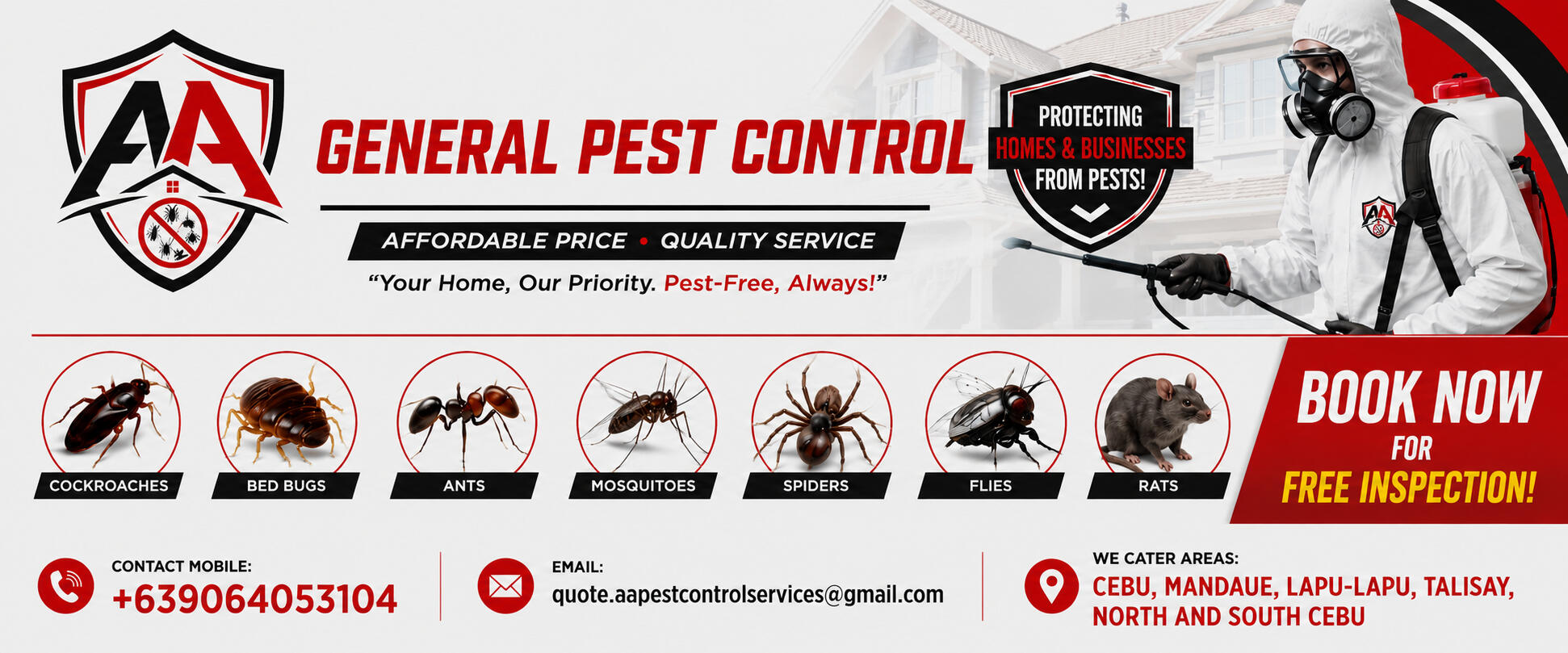 AA

GENERAL PEST CONTROL

AFFORDABLE PRICE • QUALITY SERVICE

"Your Home, Our Priority. Pest-Free, Always!"

PROTECTING HOMES & BUSINESSES FROM PESTS!

AA

COCKROACHES

BED BUGS

ANTS

MOSQUITOES

SPIDERS

FLIES

RATS

BOOK NOW FOR FREE INSPECTION!

CONTACT MOBILE:
+639064053104

EMAIL:
quote.aapestcontrolservices@gmail.com

WE CATER AREAS:
CEBU, MANDAUE, LAPU-LAPU, TALISAY, NORTH AND SOUTH CEBU